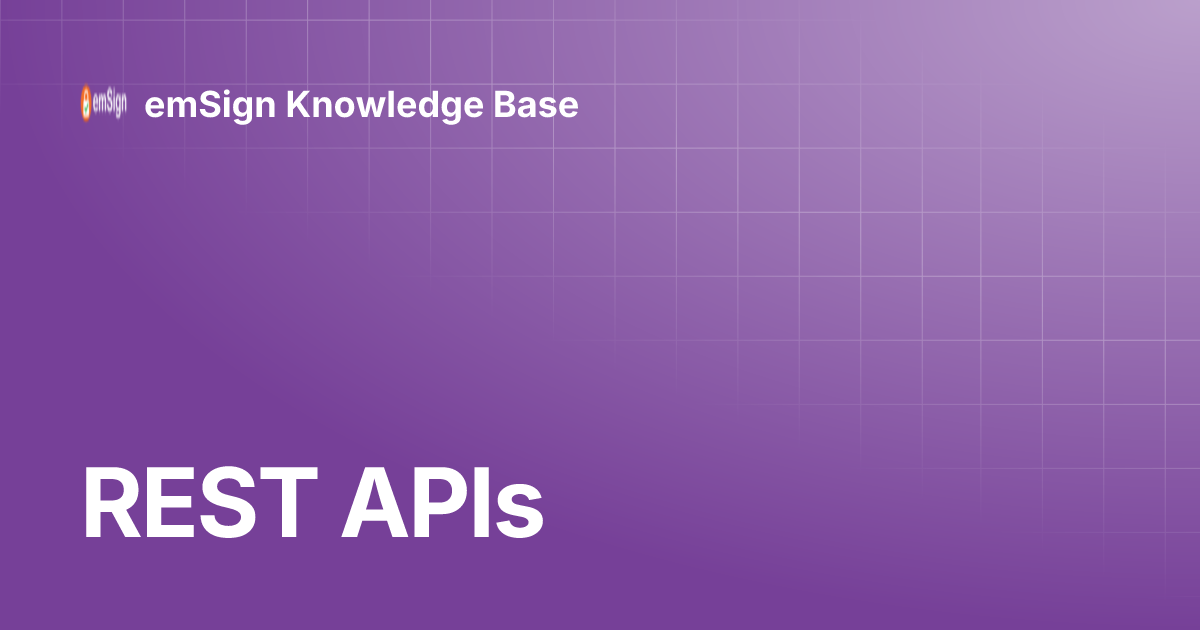 emSign emSign Knowledge Base

REST APIs